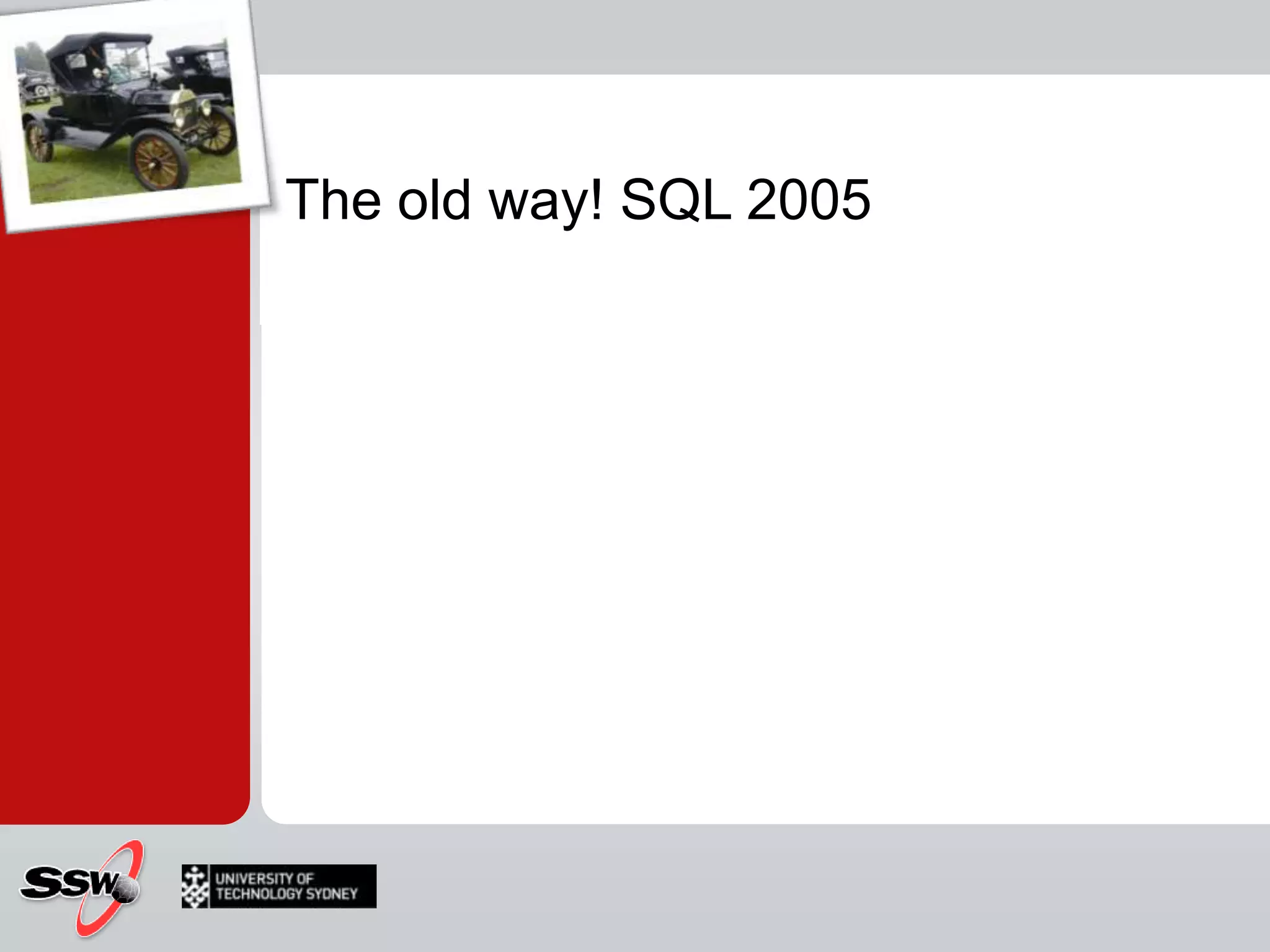 The old way! SQL 2005

SSW

UNIVERSITY OF TECHNOLOGY SYDNEY